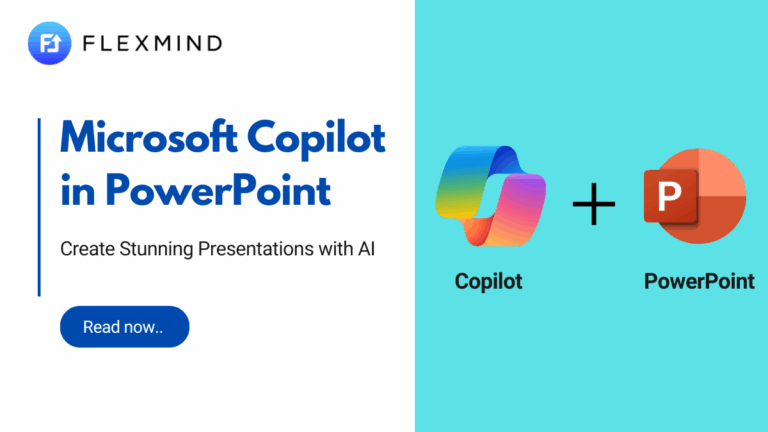 FLEXMIND

Microsoft Copilot in PowerPoint

Create Stunning Presentations with AI

Read now..

Copilot

+

P

PowerPoint